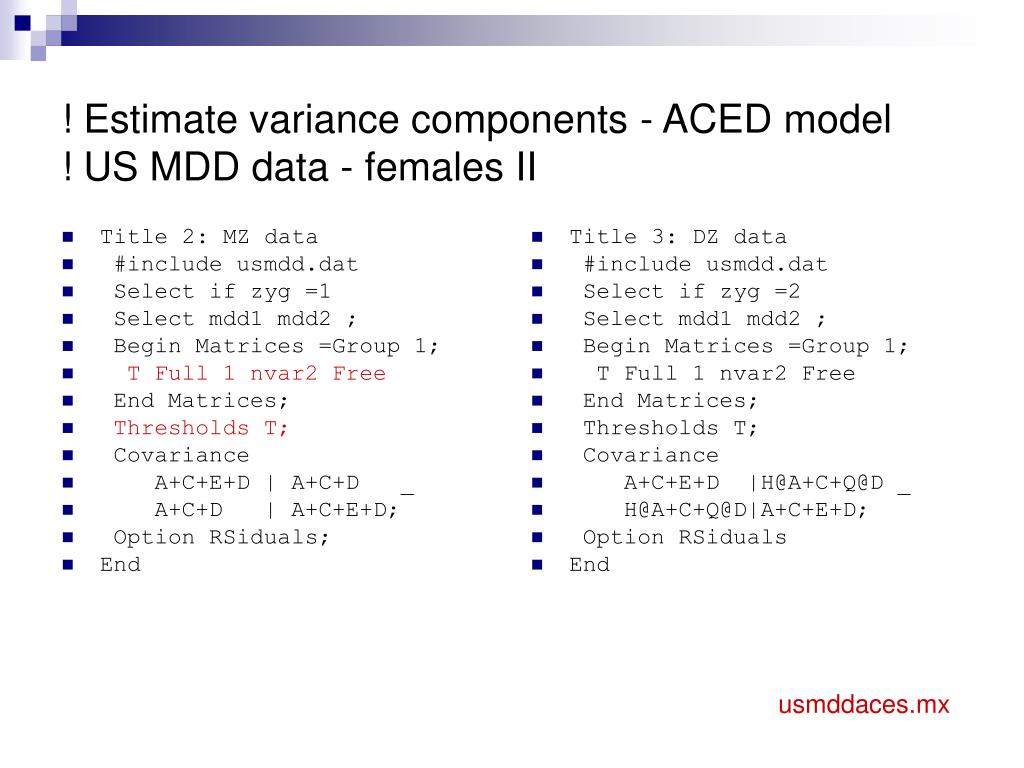 ! Estimate variance components - ACED model
! US MDD data - females II

Title 2: MZ data
#include usmdd.dat
Select if zyg =1
Select mdd1 mdd2 ;
Begin Matrices =Group 1;
T Full 1 nvar2 Free
End Matrices;
Thresholds T;
Covariance
A+C+E+D | A+C+D _
A+C+D | A+C+E+D;
Option RSiduals;
End

Title 3: DZ data
#include usmdd.dat
Select if zyg =2
Select mdd1 mdd2 ;
Begin Matrices =Group 1;
T Full 1 nvar2 Free
End Matrices;
Thresholds T;
Covariance
A+C+E+D |H@A+C+Q@D _
H@A+C+Q@D|A+C+E+D;
Option RSiduals
End

usmddaces.mx